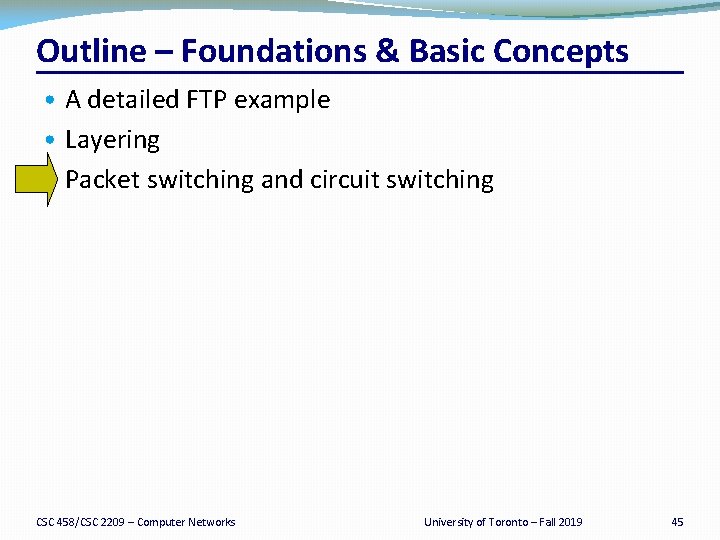 Outline – Foundations & Basic Concepts

• A detailed FTP example
• Layering
Packet switching and circuit switching

CSC 458/CSC 2209 – Computer Networks

University of Toronto – Fall 2019

45